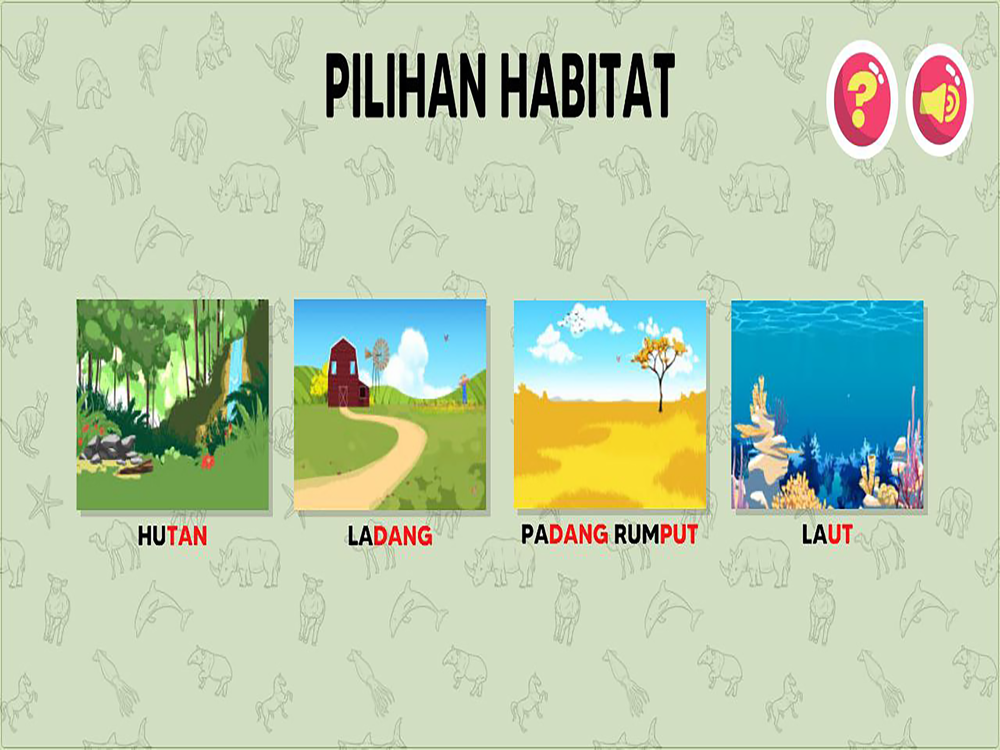 PILIHAN HABITAT

?

HUTAN

LADANG

PADANG RUMPUT

LAUT